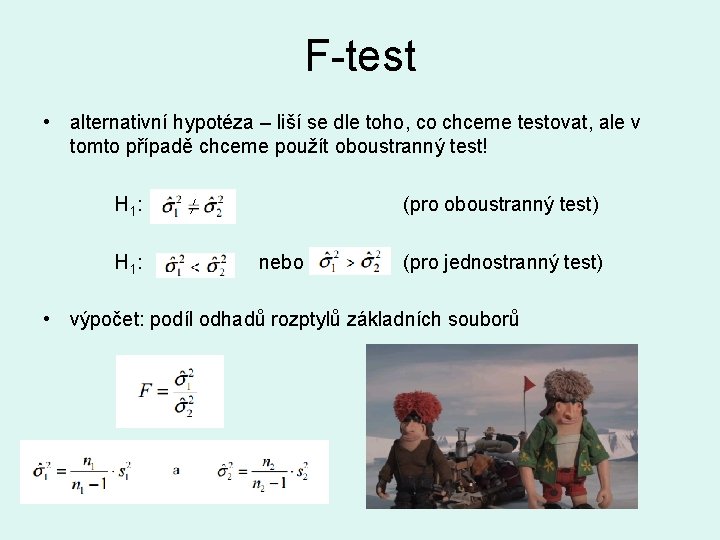 F-test

• alternativní hypotéza – liší se dle toho, co chceme testovat, ale v tomto případě chceme použít oboustranný test!

H$_1$: $\hat{\sigma}_1^2 \neq \hat{\sigma}_2^2$ (pro oboustranný test)

H$_1$: $\hat{\sigma}_1^2 < \hat{\sigma}_2^2$ nebo $\hat{\sigma}_1^2 > \hat{\sigma}_2^2$ (pro jednostranný test)

• výpočet: podíl odhadů rozptylů základních souborů

$F = \frac{\hat{\sigma}_1^2}{\hat{\sigma}_2^2}$

$\hat{\sigma}_1^2 = \frac{n_1}{n_1 - 1} \cdot s_1^2$ a $\hat{\sigma}_2^2 = \frac{n_2}{n_2 - 1} \cdot s_2^2$